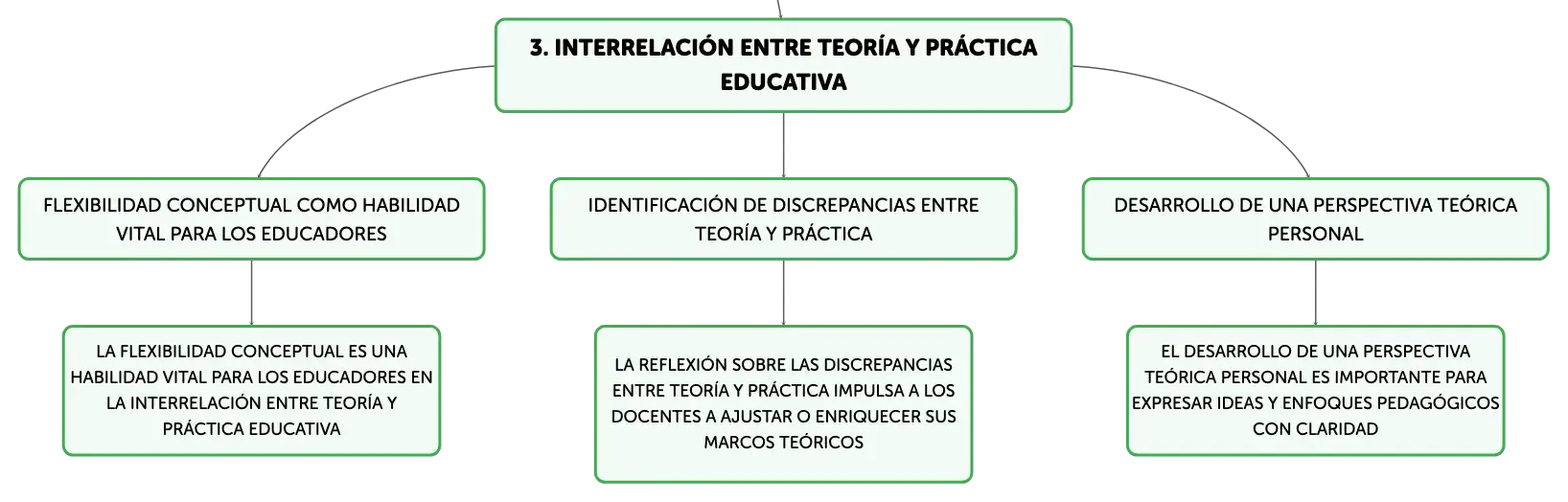 3. INTERRELACIÓN ENTRE TEORÍA Y PRÁCTICA EDUCATIVA

FLEXIBILIDAD CONCEPTUAL COMO HABILIDAD VITAL PARA LOS EDUCADORES

LA FLEXIBILIDAD CONCEPTUAL ES UNA HABILIDAD VITAL PARA LOS EDUCADORES EN LA INTERRELACIÓN ENTRE TEORÍA Y PRÁCTICA EDUCATIVA

IDENTIFICACIÓN DE DISCREPANCIAS ENTRE TEORÍA Y PRÁCTICA

LA REFLEXIÓN SOBRE LAS DISCREPANCIAS ENTRE TEORÍA Y PRÁCTICA IMPULSA A LOS DOCENTES A AJUSTAR O ENRIQUECER SUS MARCOS TEÓRICOS

DESARROLLO DE UNA PERSPECTIVA TEÓRICA PERSONAL

EL DESARROLLO DE UNA PERSPECTIVA TEÓRICA PERSONAL ES IMPORTANTE PARA EXPRESAR IDEAS Y ENFOQUES PEDAGÓGICOS CON CLARIDAD